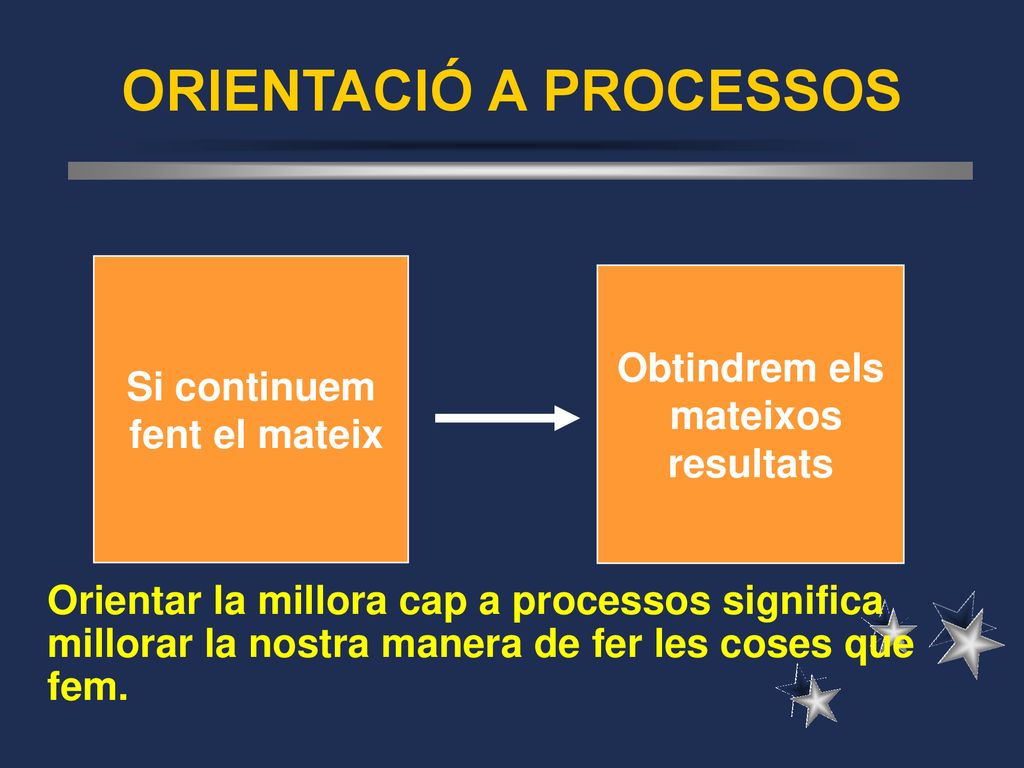 ORIENTACIÓ A PROCESSOS

Si continuem fent el mateix

Obtindrem els mateixos resultats

Orientar la millora cap a processos significa millorar la nostra manera de fer les coses que fem.